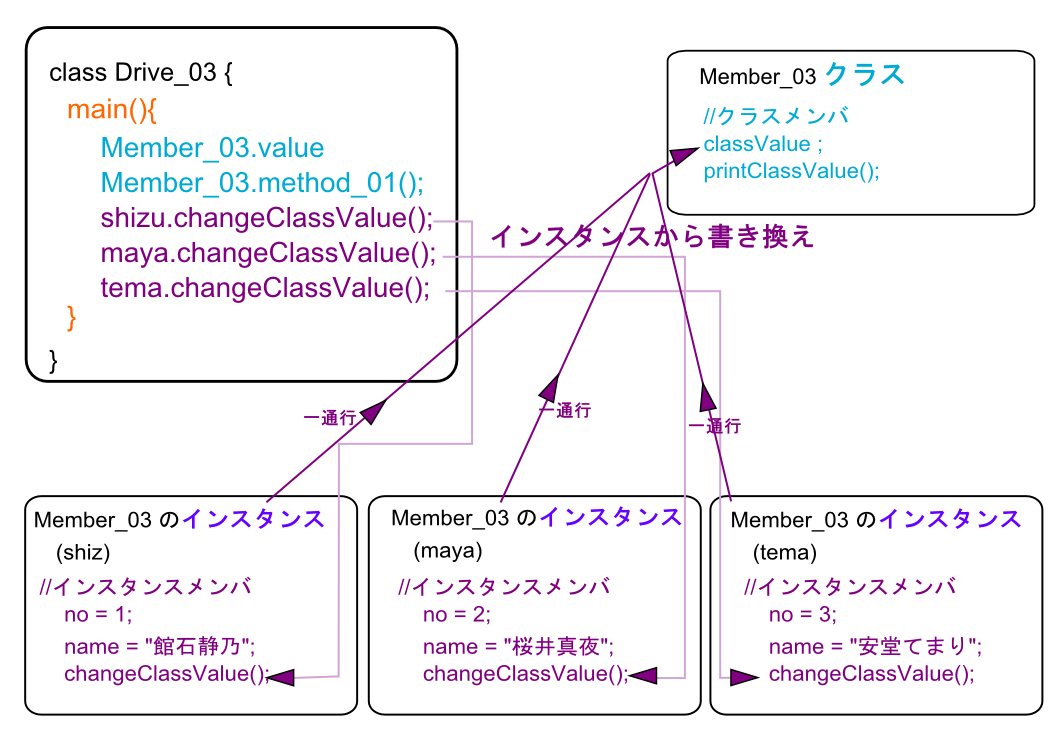 class Drive_03 {
main(){
Member_03.value
Member_03.method_01();
shizu.changeClassValue();
maya.changeClassValue();
tema.changeClassValue();
}
}

Member_03 クラス
//クラスメンバ
classValue ;
printClassValue();

インスタンスから書き換え

一通行
一通行
一通行

Member_03 のインスタンス
(shiz)
//インスタンスメンバ
no = 1;
name = "館石静乃";
changeClassValue();

Member_03 のインスタンス
(maya)
//インスタンスメンバ
no = 2;
name = "桜井真夜";
changeClassValue();

Member_03 のインスタンス
(tema)
//インスタンスメンバ
no = 3;
name = "安堂てまり";
changeClassValue();